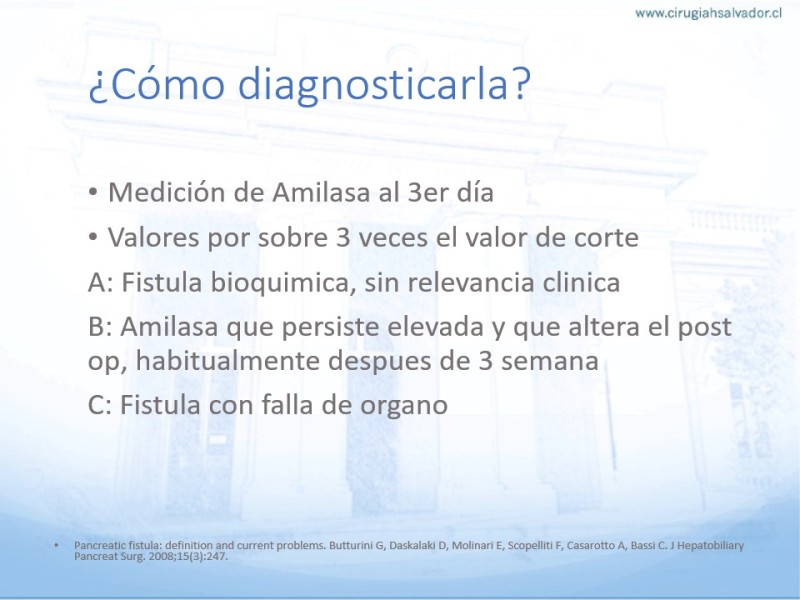 www.cirugiahsalvador.cl

¿Cómo diagnosticarla?

• Medición de Amilasa al 3er día
• Valores por sobre 3 veces el valor de corte

A: Fistula bioquimica, sin relevancia clinica

B: Amilasa que persiste elevada y que altera el post op, habitualmente despues de 3 semana

C: Fistula con falla de organo

• Pancreatic fistula: definition and current problems. Butturini G, Daskalaki D, Molinari E, Scopelliti F, Casarotto A, Bassi C. J Hepatobiliary Pancreat Surg. 2008;15(3):247.